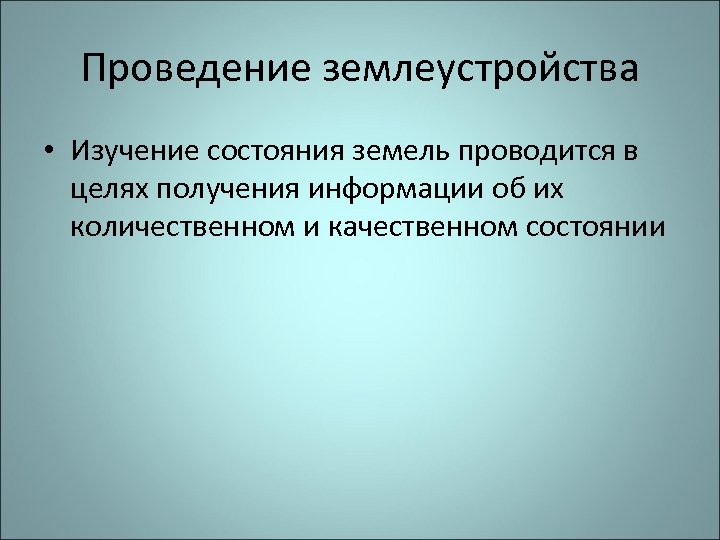 Проведение землеустройства

• Изучение состояния земель проводится в целях получения информации об их количественном и качественном состоянии